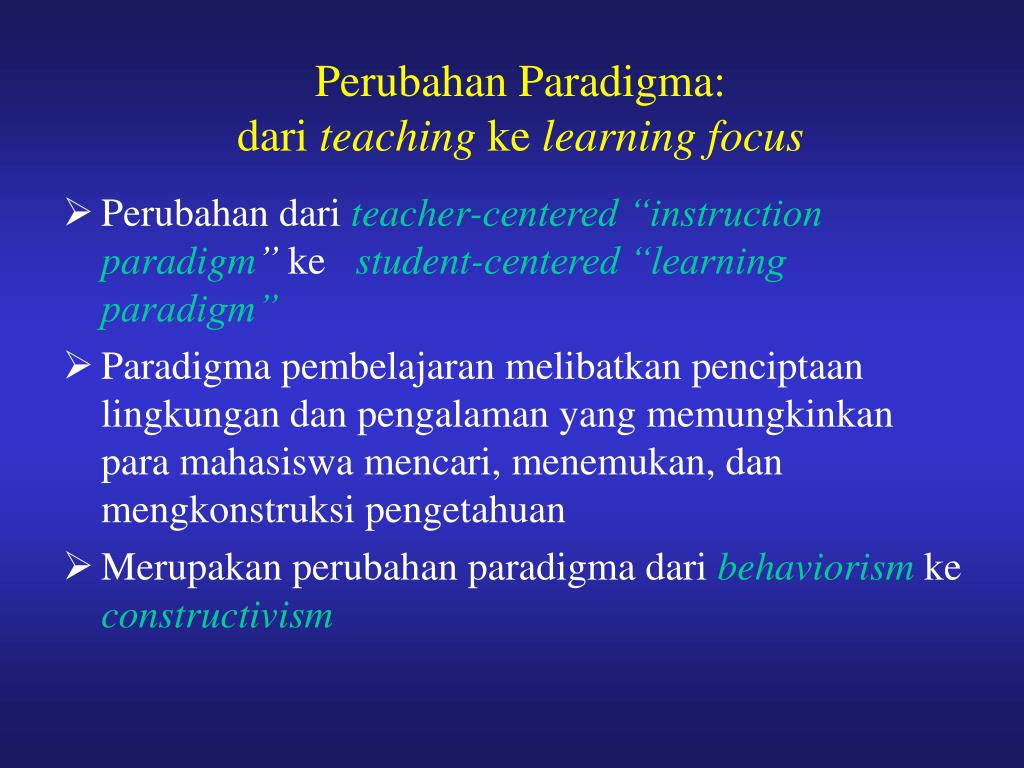 Perubahan Paradigma:
dari teaching ke learning focus

➢ Perubahan dari teacher-centered “instruction paradigm” ke student-centered “learning paradigm”

➢ Paradigma pembelajaran melibatkan penciptaan lingkungan dan pengalaman yang memungkinkan para mahasiswa mencari, menemukan, dan mengkonstruksi pengetahuan

➢ Merupakan perubahan paradigma dari behaviorism ke constructivism